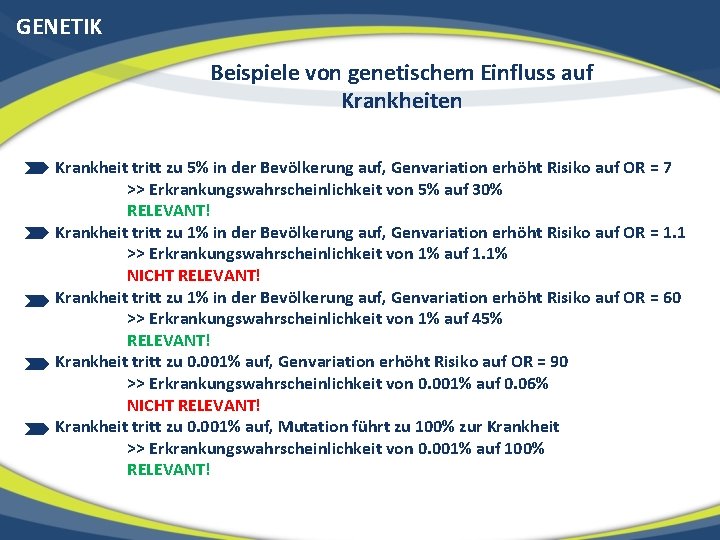 GENETIK

Beispiele von genetischem Einfluss auf Krankheiten

Krankheit tritt zu 5% in der Bevölkerung auf, Genvariation erhöht Risiko auf OR = 7
>> Erkrankungswahrscheinlichkeit von 5% auf 30%
RELEVANT!

Krankheit tritt zu 1% in der Bevölkerung auf, Genvariation erhöht Risiko auf OR = 1.1
>> Erkrankungswahrscheinlichkeit von 1% auf 1.1%
NICHT RELEVANT!

Krankheit tritt zu 1% in der Bevölkerung auf, Genvariation erhöht Risiko auf OR = 60
>> Erkrankungswahrscheinlichkeit von 1% auf 45%
RELEVANT!

Krankheit tritt zu 0.001% auf, Genvariation erhöht Risiko auf OR = 90
>> Erkrankungswahrscheinlichkeit von 0.001% auf 0.06%
NICHT RELEVANT!

Krankheit tritt zu 0.001% auf, Mutation führt zu 100% zur Krankheit
>> Erkrankungswahrscheinlichkeit von 0.001% auf 100%
RELEVANT!